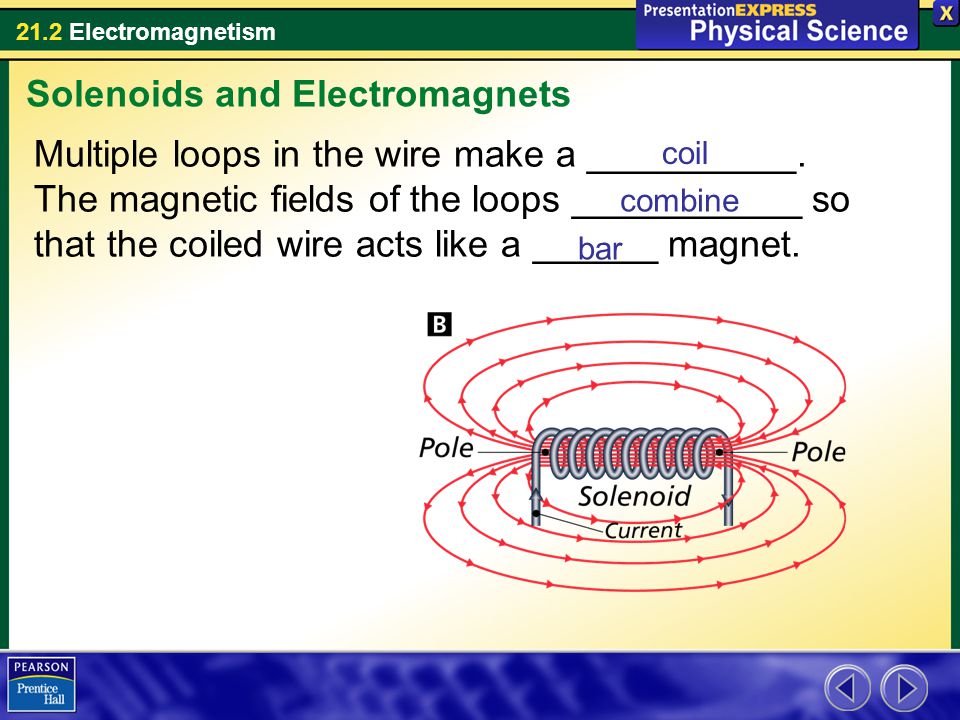 21.2 Electromagnetism

PresentationEXPRESS
Physical Science

X

Solenoids and Electromagnets

Multiple loops in the wire make a coil. The magnetic fields of the loops combine so that the coiled wire acts like a bar magnet.

B

Pole

Pole

Solenoid

Current

PEARSON
Prentice Hall